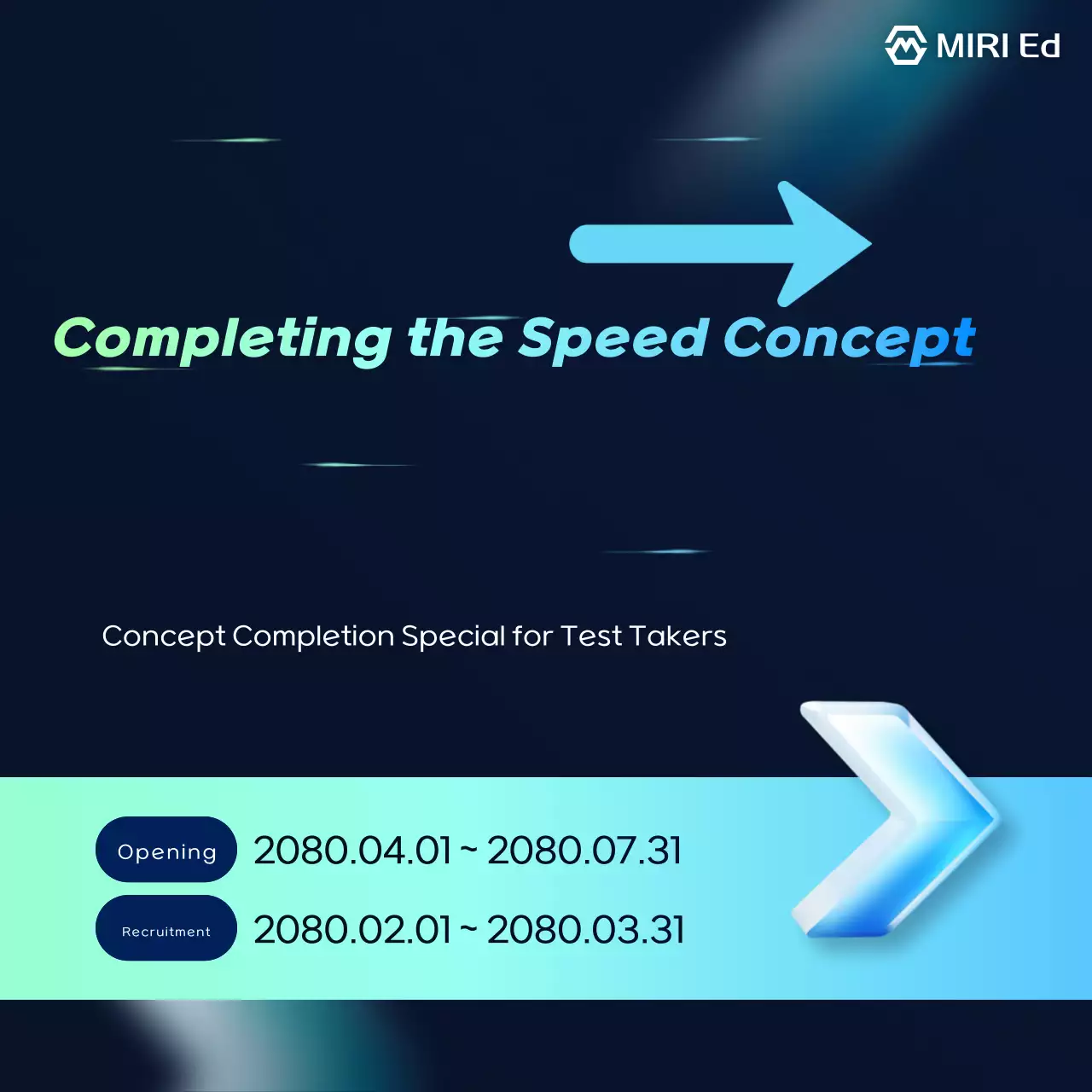 MIRI Ed

Completing the Speed Concept

Concept Completion Special for Test Takers

Opening 2080.04.01 ~ 2080.07.31

Recruitment 2080.02.01 ~ 2080.03.31